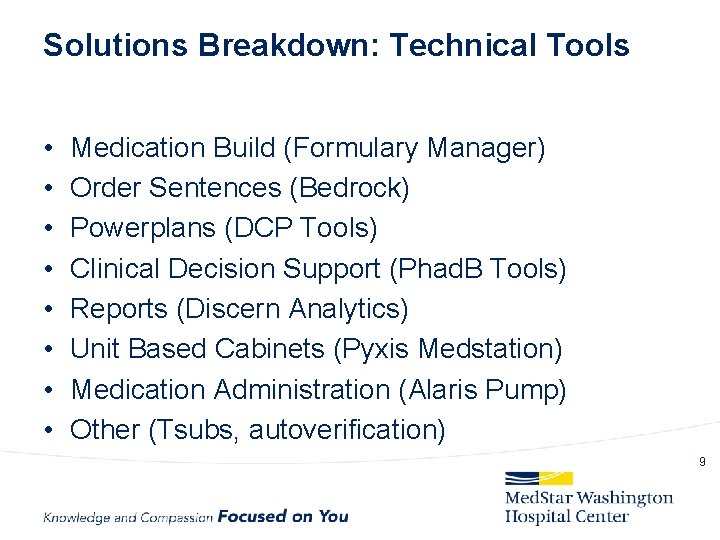 Solutions Breakdown: Technical Tools

• Medication Build (Formulary Manager)
• Order Sentences (Bedrock)
• Powerplans (DCP Tools)
• Clinical Decision Support (PhadB Tools)
• Reports (Discern Analytics)
• Unit Based Cabinets (Pyxis Medstation)
• Medication Administration (Alaris Pump)
• Other (Tsubs, autoverification)

9

Knowledge and Compassion Focused on You

MedStar Washington Hospital Center